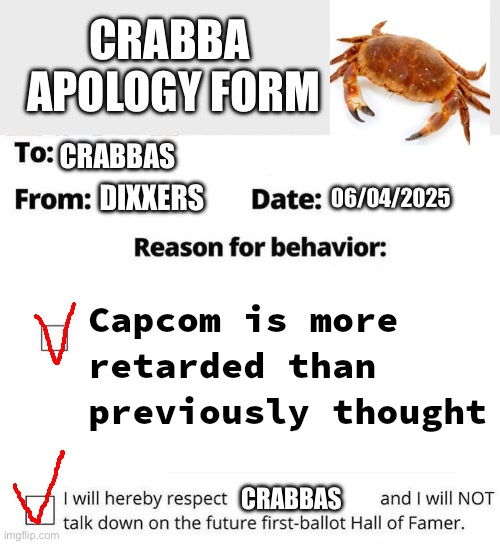 CRABBA APOLOGY FORM

To: CRABBAS

From: DIXXERS Date: 06/04/2025

Reason for behavior:

Capcom is more retarded than previously thought

I will hereby respect CRABBAS and I will NOT talk down on the future first-ballot Hall of Famer.

imgflip.com